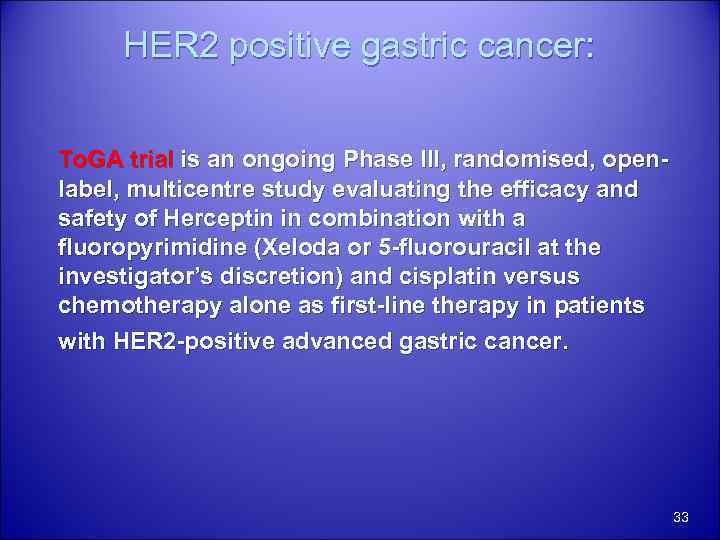 HER2 positive gastric cancer:

ToGA trial is an ongoing Phase III, randomised, open-label, multicentre study evaluating the efficacy and safety of Herceptin in combination with a fluoropyrimidine (Xeloda or 5-fluorouracil at the investigator's discretion) and cisplatin versus chemotherapy alone as first-line therapy in patients with HER2-positive advanced gastric cancer.

33